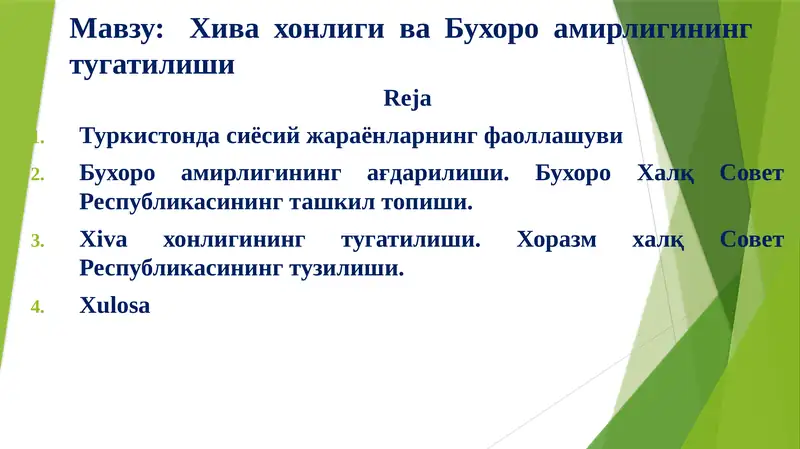 Мавзу: Хива хонлиги ва Бухоро амирлигининг тугатилиши

Reja

1. Туркистонда сиёсий жараёнларнинг фаоллашуви
2. Бухоро амирлигининг ағдарилиши. Бухоро Халқ Совет Республикасининг ташкил топиши.
3. Xiva хонлигининг тугатилиши. Хоразм халқ Совет Республикасининг тузилиши.
4. Xulosa